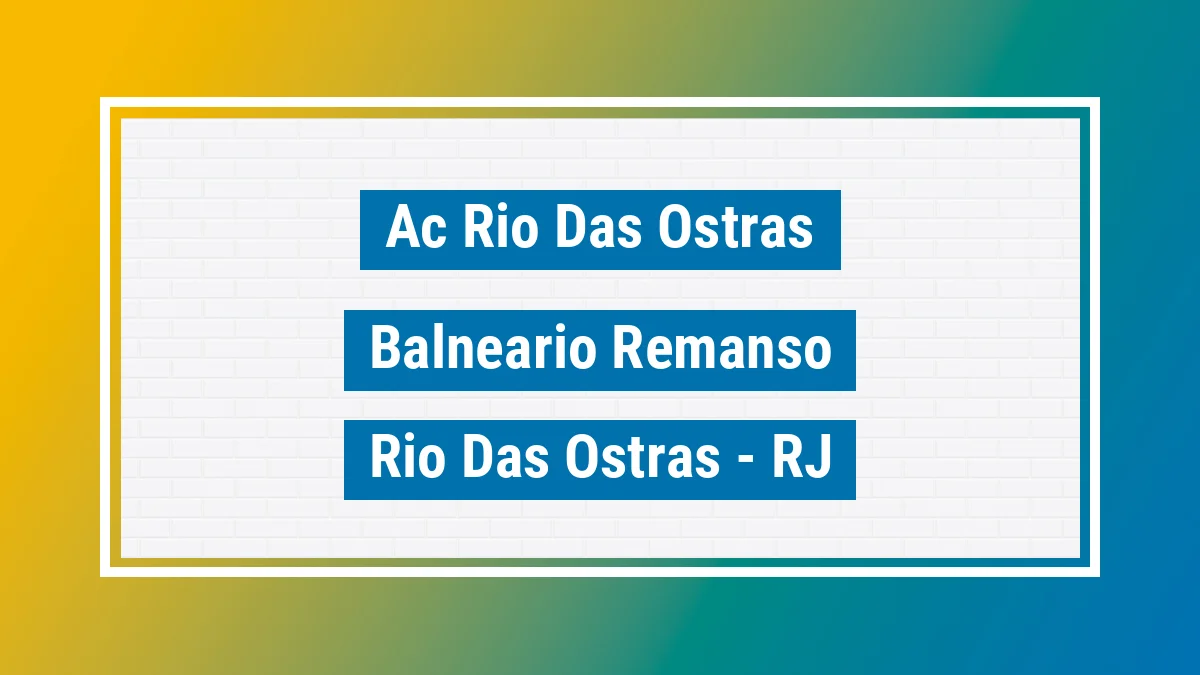 Ac Rio Das Ostras

Balneario Remanso

Rio Das Ostras - RJ